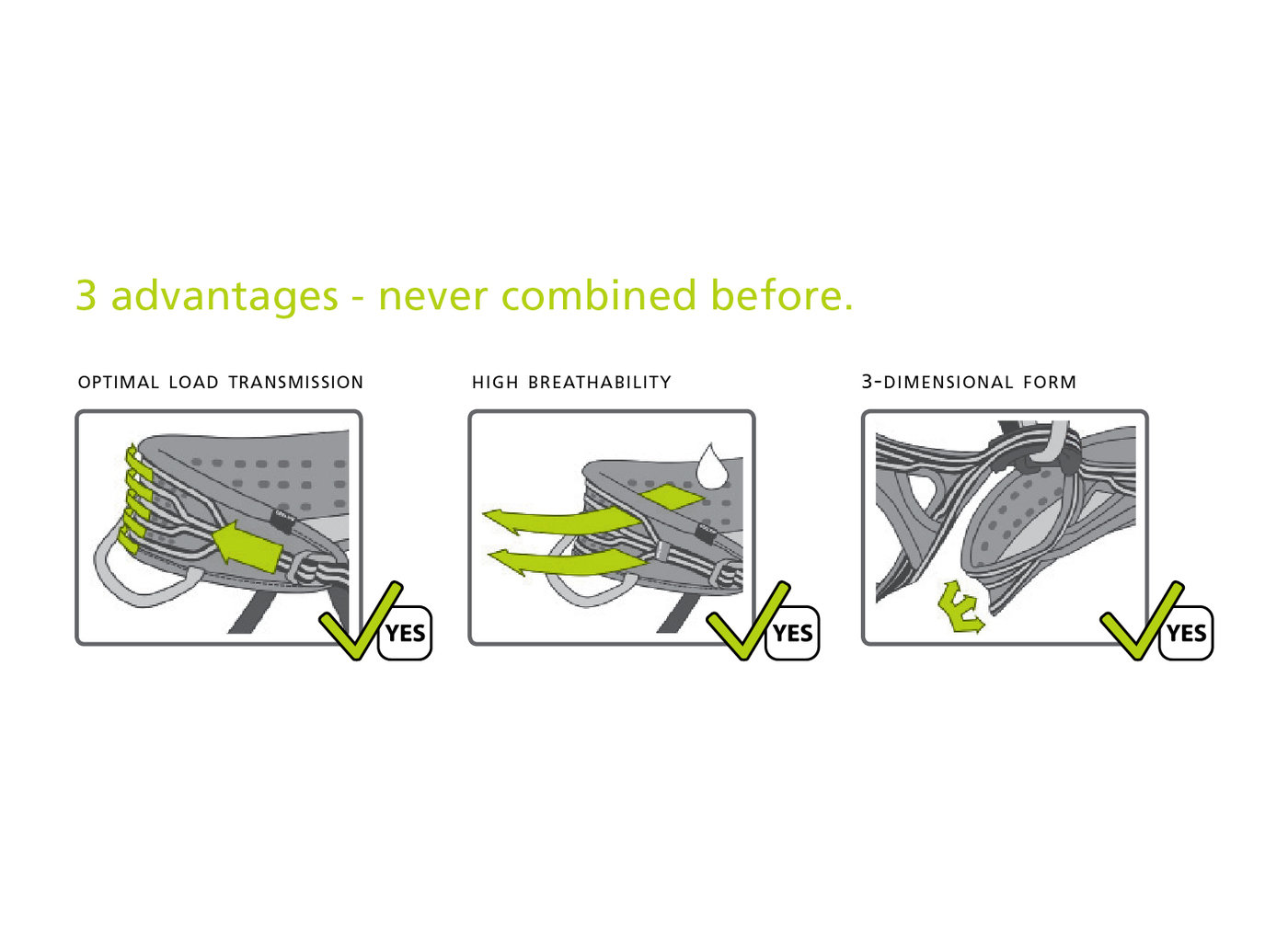 3 advantages - never combined before.

OPTIMAL LOAD TRANSMISSION

YES

HIGH BREATHABILITY

YES

3-DIMENSIONAL FORM

YES